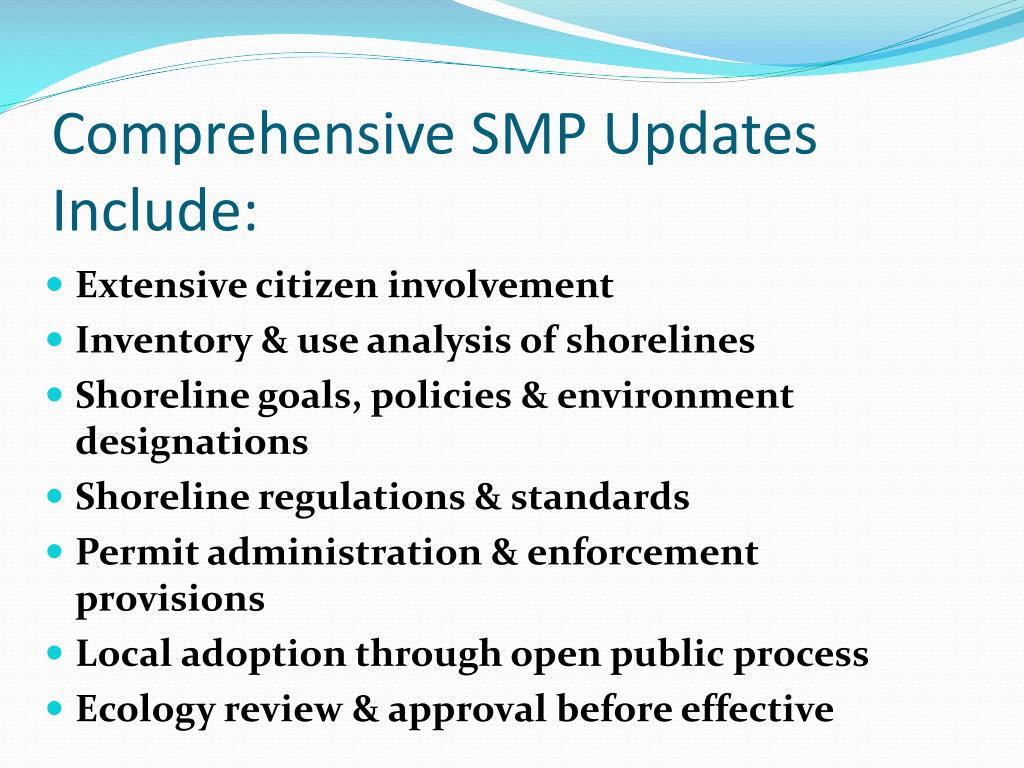 Comprehensive SMP Updates Include:

- Extensive citizen involvement
- Inventory & use analysis of shorelines
- Shoreline goals, policies & environment designations
- Shoreline regulations & standards
- Permit administration & enforcement provisions
- Local adoption through open public process
- Ecology review & approval before effective